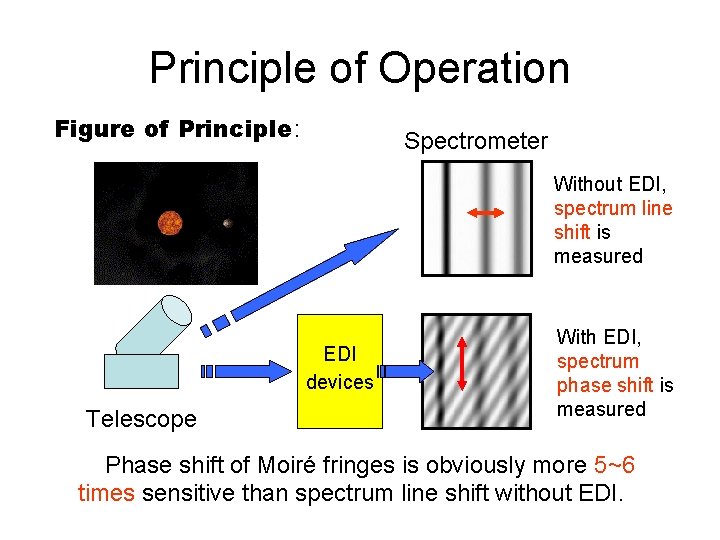 Principle of Operation

Figure of Principle:

Spectrometer

Without EDI, spectrum line shift is measured

EDI devices

With EDI, spectrum phase shift is measured

Telescope

Phase shift of Moiré fringes is obviously more 5~6 times sensitive than spectrum line shift without EDI.